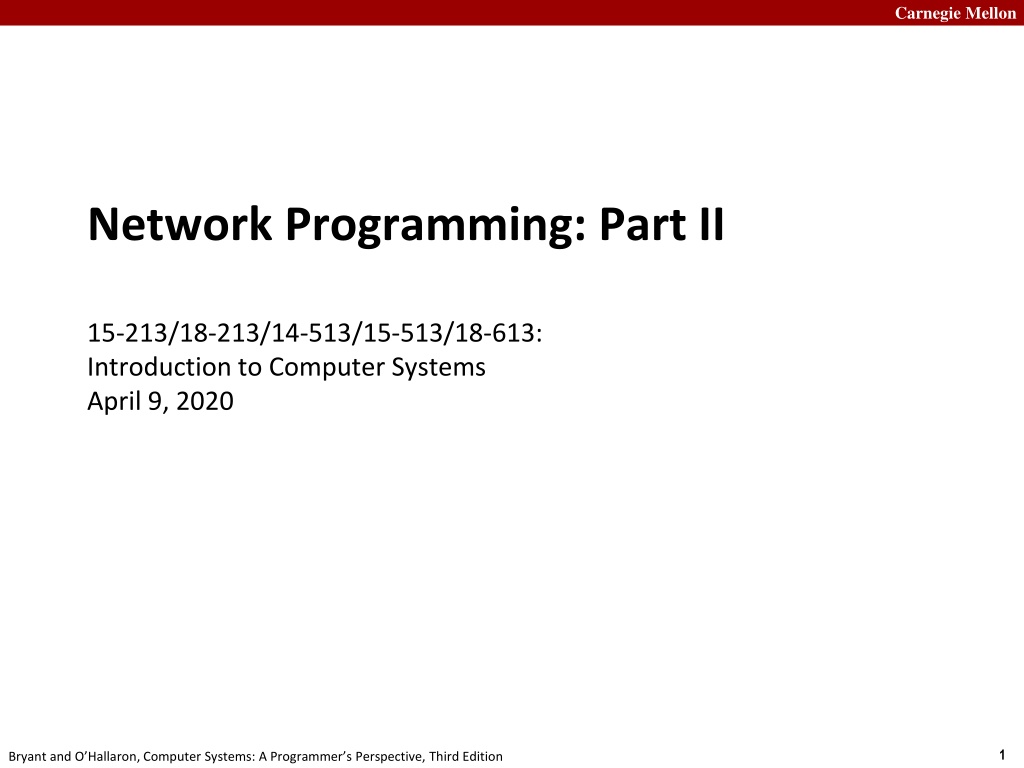 Carnegie Mellon

Network Programming: Part II

15-213/18-213/14-513/15-513/18-613:
Introduction to Computer Systems
April 9, 2020

Bryant and O'Hallaron, Computer Systems: A Programmer's Perspective, Third Edition

1